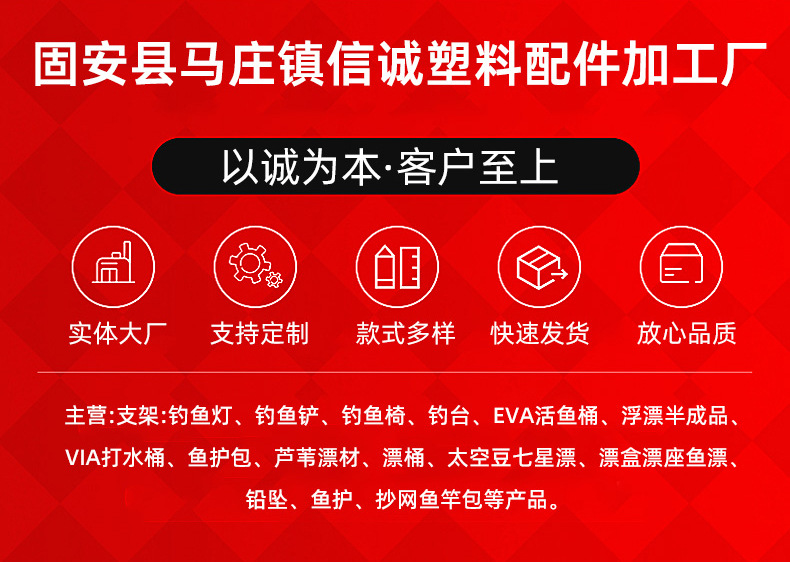 固安县马庄镇信诚塑料配件加工厂

以诚为本·客户至上

实体大厂

支持定制

款式多样

快速发货

放心品质

主营:支架:钓鱼灯、钓鱼铲、钓鱼椅、钓台、EVA活鱼桶、浮漂半成品、VIA打水桶、鱼护包、芦苇漂材、漂桶、太空豆七星漂、漂盒漂座鱼漂、铅坠、鱼护、抄网鱼竿包等产品。